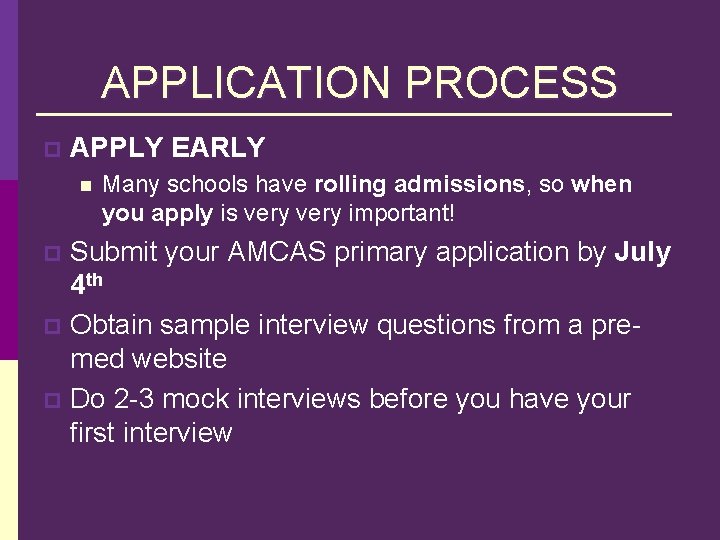 APPLICATION PROCESS

APPLY EARLY

Many schools have rolling admissions, so when you apply is very very important!

Submit your AMCAS primary application by July 4th

Obtain sample interview questions from a pre-med website

Do 2-3 mock interviews before you have your first interview